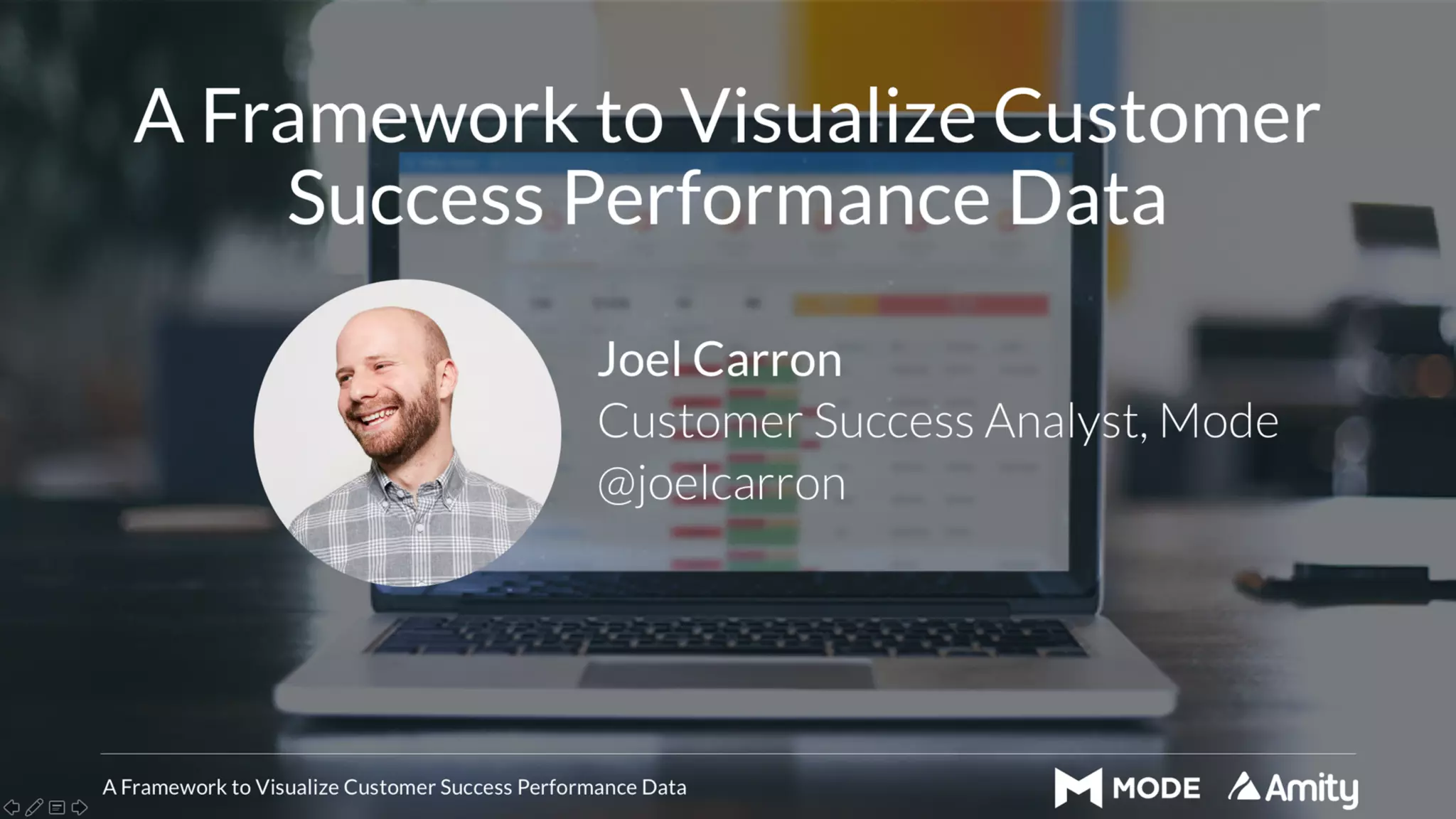 A Framework to Visualize Customer Success Performance Data

Joel Carron
Customer Success Analyst, Mode
@joelcarron

A Framework to Visualize Customer Success Performance Data

MODE Amity